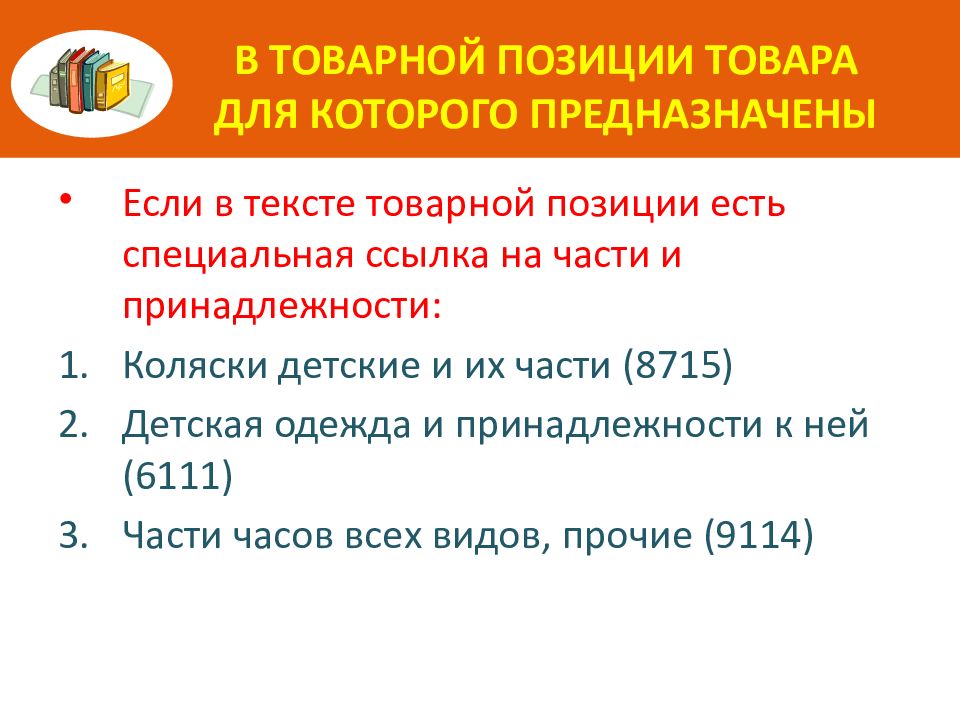 В ТОВАРНОЙ ПОЗИЦИИ ТОВАРА ДЛЯ КОТОРОГО ПРЕДНАЗНАЧЕНЫ

• Если в тексте товарной позиции есть специальная ссылка на части и принадлежности:

1. Коляски детские и их части (8715)
2. Детская одежда и принадлежности к ней (6111)
3. Части часов всех видов, прочие (9114)